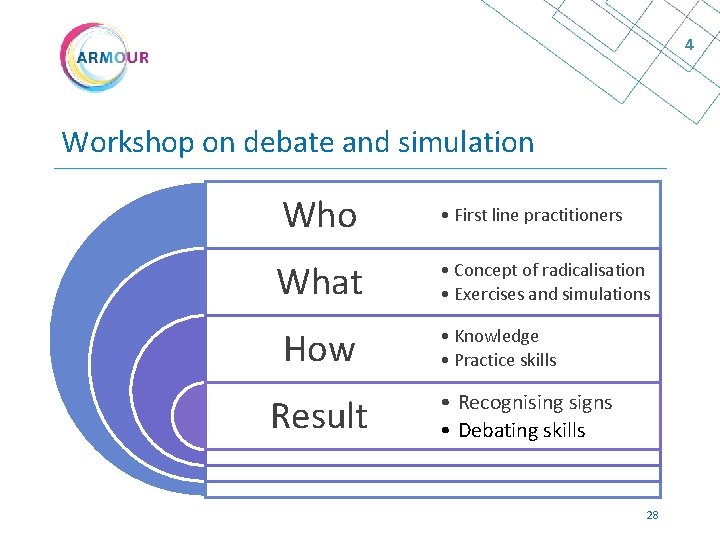 ARMOUR

4

Workshop on debate and simulation

Who
• First line practitioners

What
• Concept of radicalisation
• Exercises and simulations

How
• Knowledge
• Practice skills

Result
• Recognising signs
• Debating skills

28